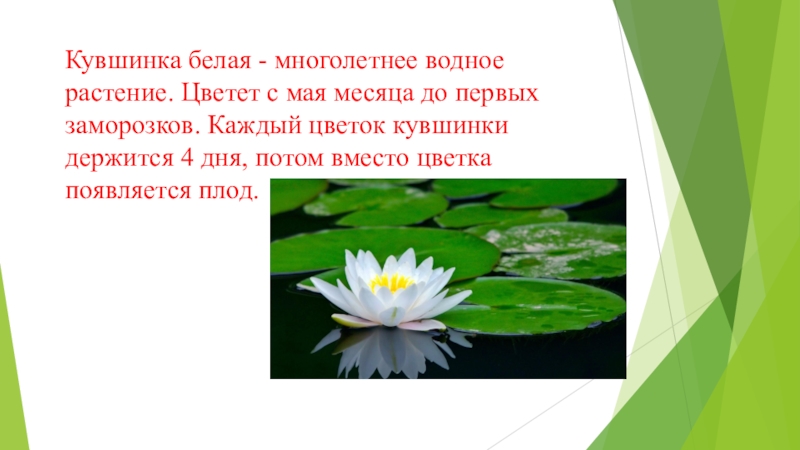 Кувшинка белая - многолетнее водное растение. Цветет с мая месяца до первых заморозков. Каждый цветок кувшинки держится 4 дня, потом вместо цветка появляется плод.